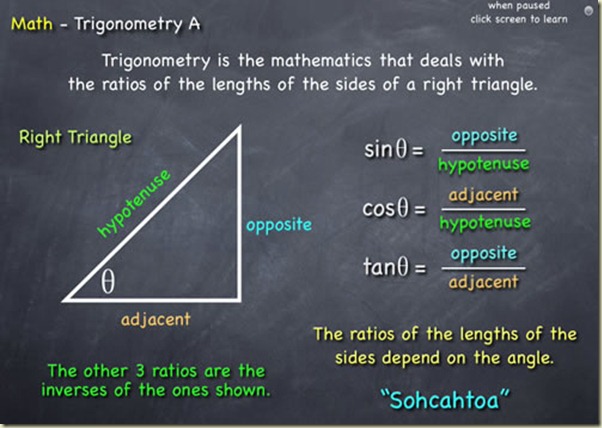 Math - Trigonometry A

when paused
click screen to learn

Trigonometry is the mathematics that deals with the ratios of the lengths of the sides of a right triangle.

Right Triangle

hypotenuse

opposite

$\theta$

adjacent

$\sin\theta = \frac{\text{opposite}}{\text{hypotenuse}}$

$\cos\theta = \frac{\text{adjacent}}{\text{hypotenuse}}$

$\tan\theta = \frac{\text{opposite}}{\text{adjacent}}$

The ratios of the lengths of the sides depend on the angle.

The other 3 ratios are the inverses of the ones shown.

"Sohcahtoa"